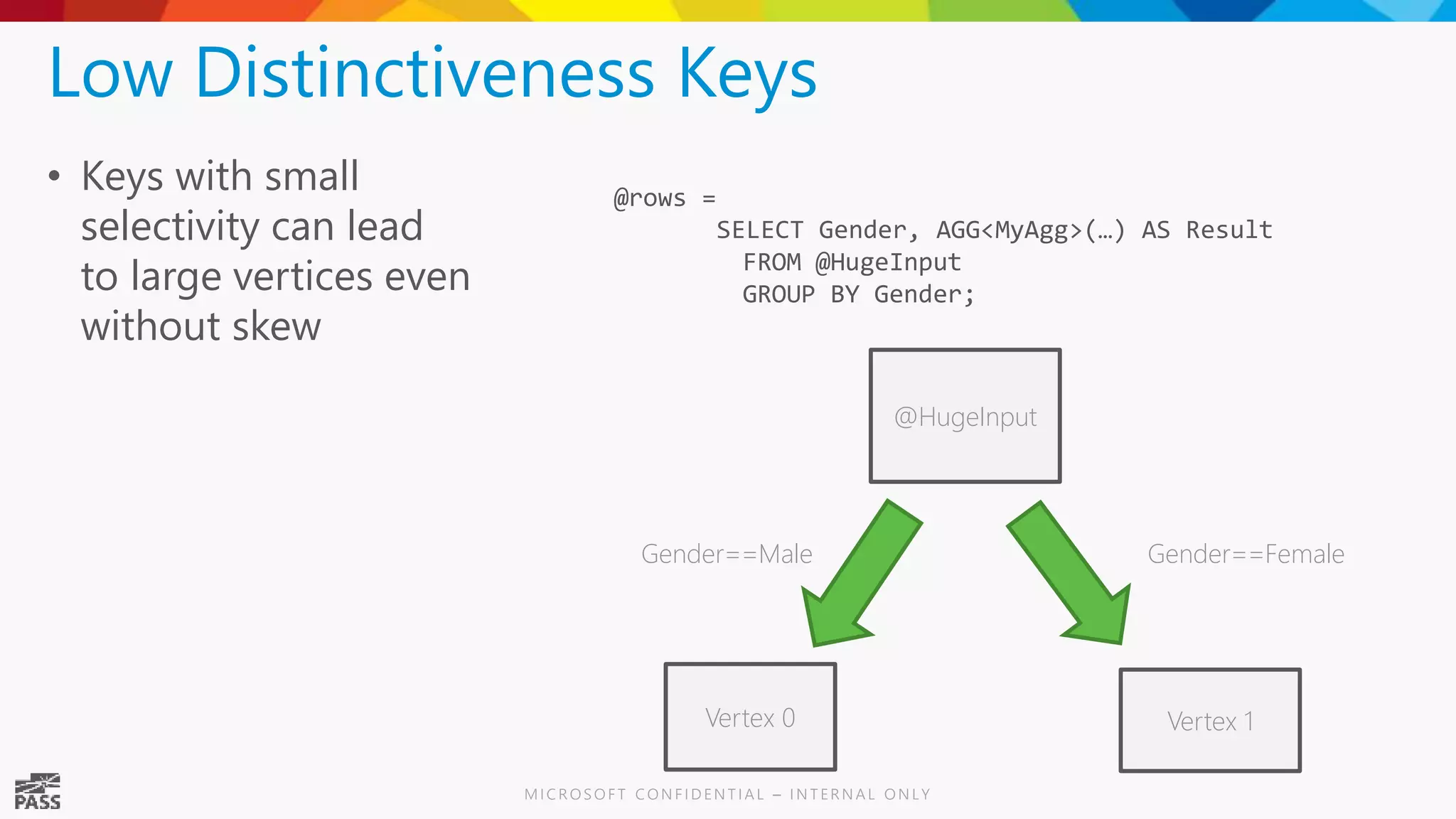 Low Distinctiveness Keys

• Keys with small selectivity can lead to large vertices even without skew

@rows =
SELECT Gender, AGG<MyAgg>(…) AS Result
FROM @HugeInput
GROUP BY Gender;

@HugeInput

Gender==Male

Gender==Female

Vertex 0

Vertex 1

PASS

MICROSOFT CONFIDENTIAL – INTERNAL ONLY